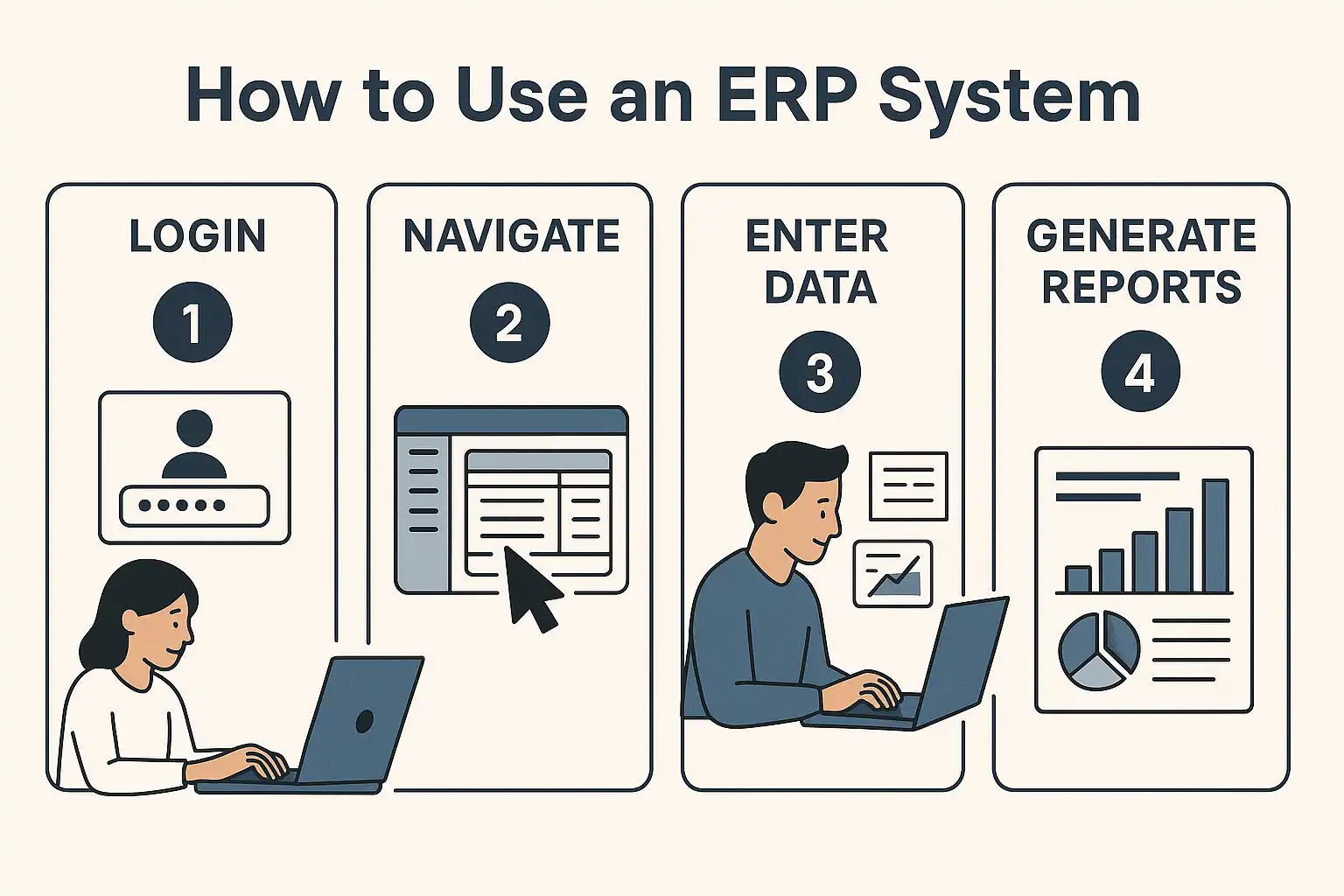 How to Use an ERP System

LOGIN
1

NAVIGATE
2

ENTER DATA
3

GENERATE REPORTS
4